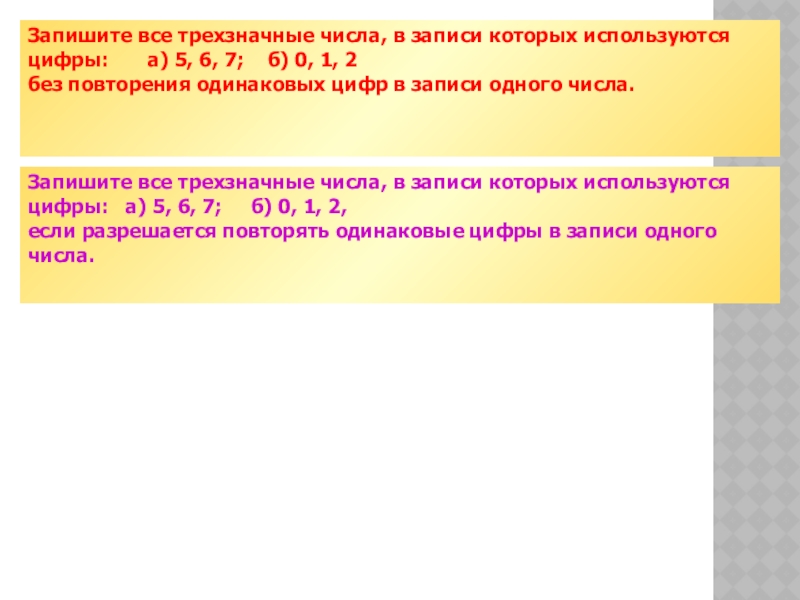 Запишите все трехзначные числа, в записи которых используются цифры: а) 5, 6, 7; б) 0, 1, 2
без повторения одинаковых цифр в записи одного числа.

Запишите все трехзначные числа, в записи которых используются цифры: а) 5, 6, 7; б) 0, 1, 2,
если разрешается повторять одинаковые цифры в записи одного числа.